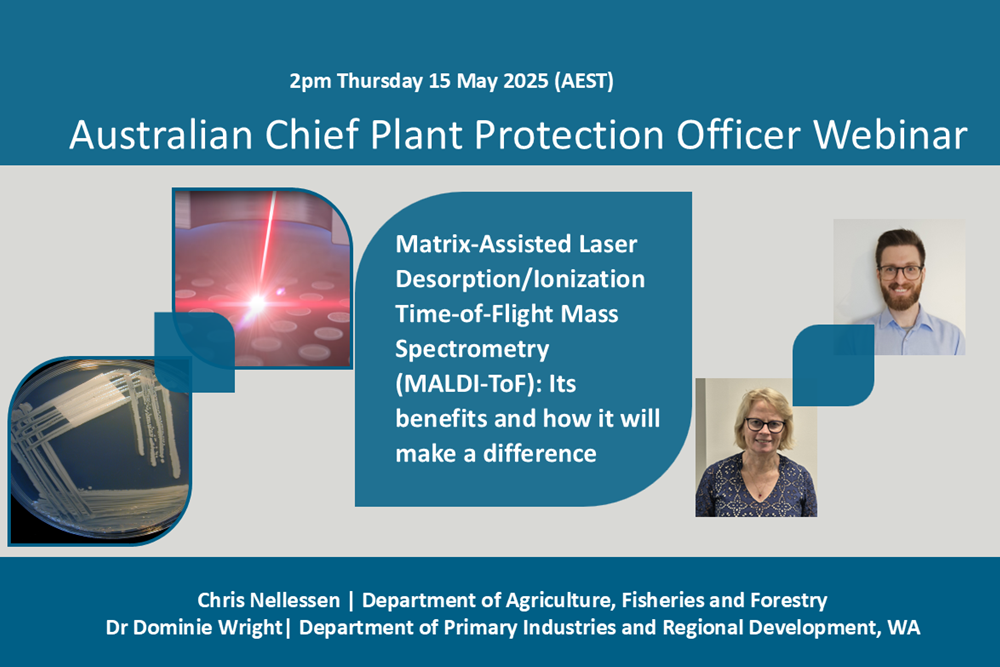 2pm Thursday 15 May 2025 (AEST)

Australian Chief Plant Protection Officer Webinar

Matrix-Assisted Laser Desorption/Ionization Time-of-Flight Mass Spectrometry (MALDI-ToF): Its benefits and how it will make a difference

Chris Nellessen | Department of Agriculture, Fisheries and Forestry
Dr Dominie Wright| Department of Primary Industries and Regional Development, WA